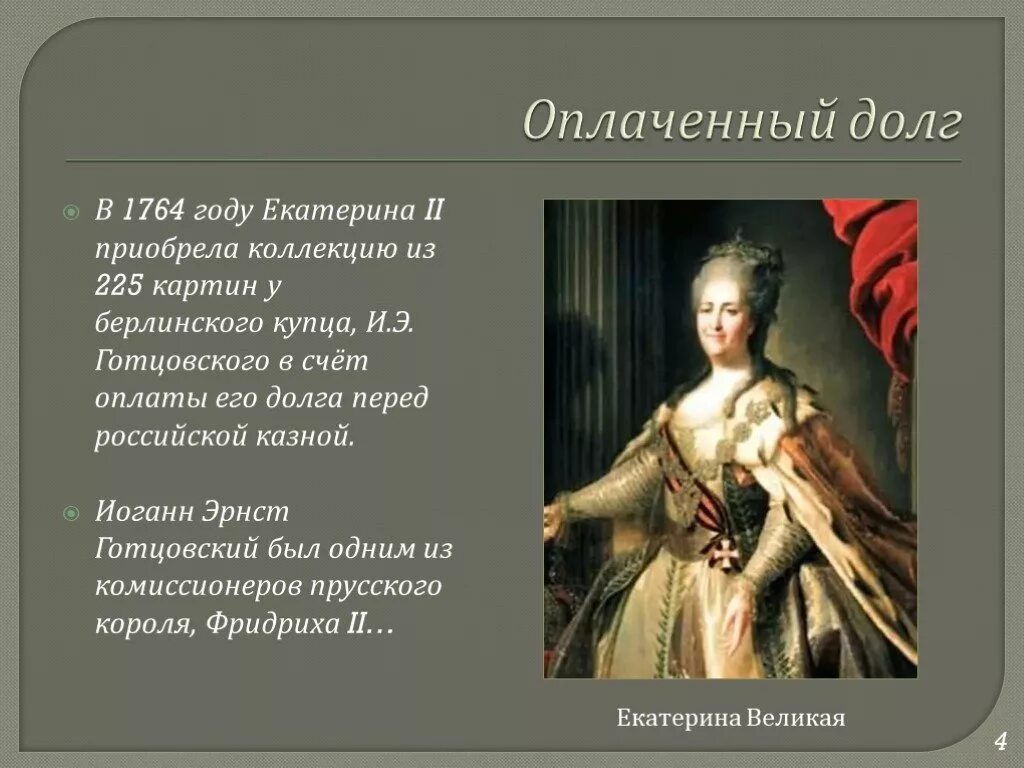 Оплаченный долг

В 1764 году Екатерина II приобрела коллекцию из 225 картин у берлинского купца, И.Э. Готцовского в счёт оплаты его долга перед российской казной.

Иоганн Эрнст Готцовский был одним из комиссионеров прусского короля, Фридриха II…

Екатерина Великая

4